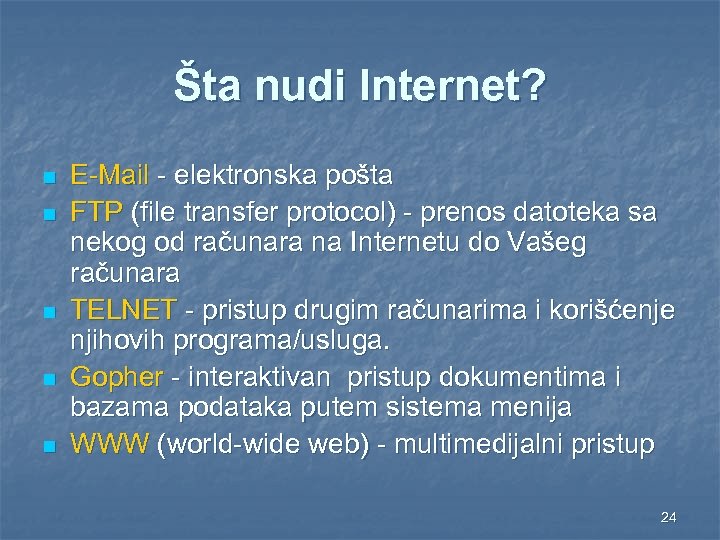 Šta nudi Internet?

- E-Mail - elektronska pošta
- FTP (file transfer protocol) - prenos datoteka sa nekog od računara na Internetu do Vašeg računara
- TELNET - pristup drugim računarima i korišćenje njihovih programa/usluga.
- Gopher - interaktivan pristup dokumentima i bazama podataka putem sistema menija
- WWW (world-wide web) - multimedijalni pristup

24